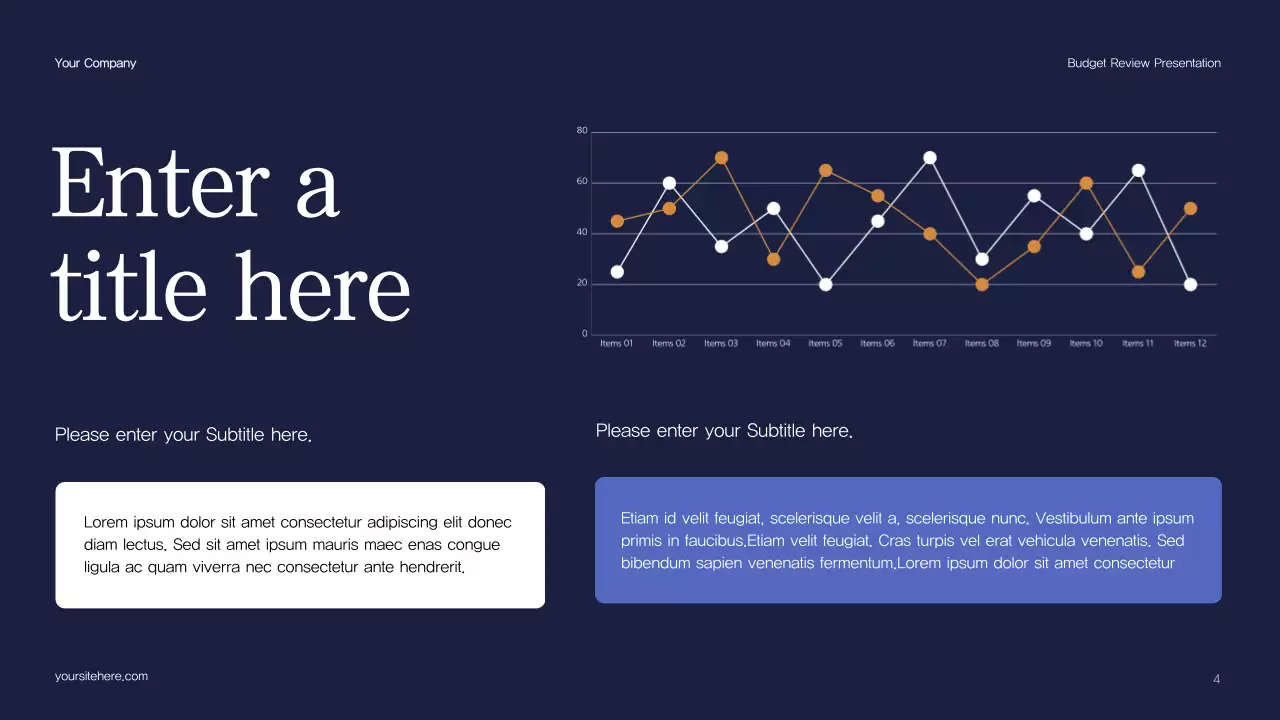 Your Company

Budget Review Presentation

Enter a title here

80
60
40
20
0

Items 01 Items 02 Items 03 Items 04 Items 05 Items 06 Items 07 Items 08 Items 09 Items 10 Items 11 Items 12

Please enter your Subtitle here.

Lorem ipsum dolor sit amet consectetur adipiscing elit donec diam lectus. Sed sit amet ipsum mauris maec enas congue ligula ac quam viverra nec consectetur ante hendrerit.

Please enter your Subtitle here.

Etiam id velit feugiat, scelerisque velit a, scelerisque nunc. Vestibulum ante ipsum primis in faucibus.Etiam velit feugiat. Cras turpis vel erat vehicula venenatis. Sed bibendum sapien venenatis fermentum.Lorem ipsum dolor sit amet consectetur

yoursitehere.com

4